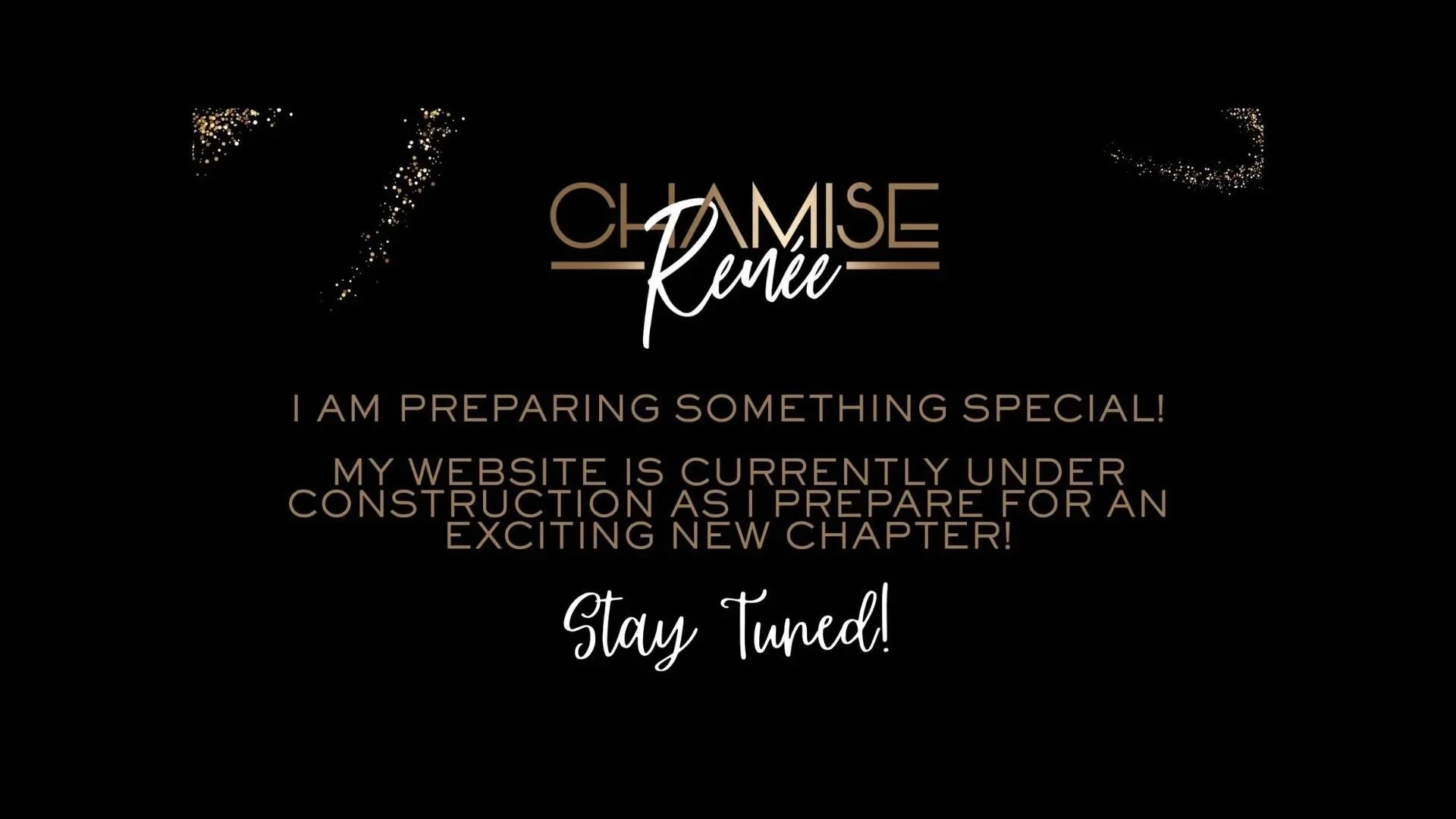 CHAMISE
Renée

I AM PREPARING SOMETHING SPECIAL!

MY WEBSITE IS CURRENTLY UNDER CONSTRUCTION AS I PREPARE FOR AN EXCITING NEW CHAPTER!

Stay Tuned!